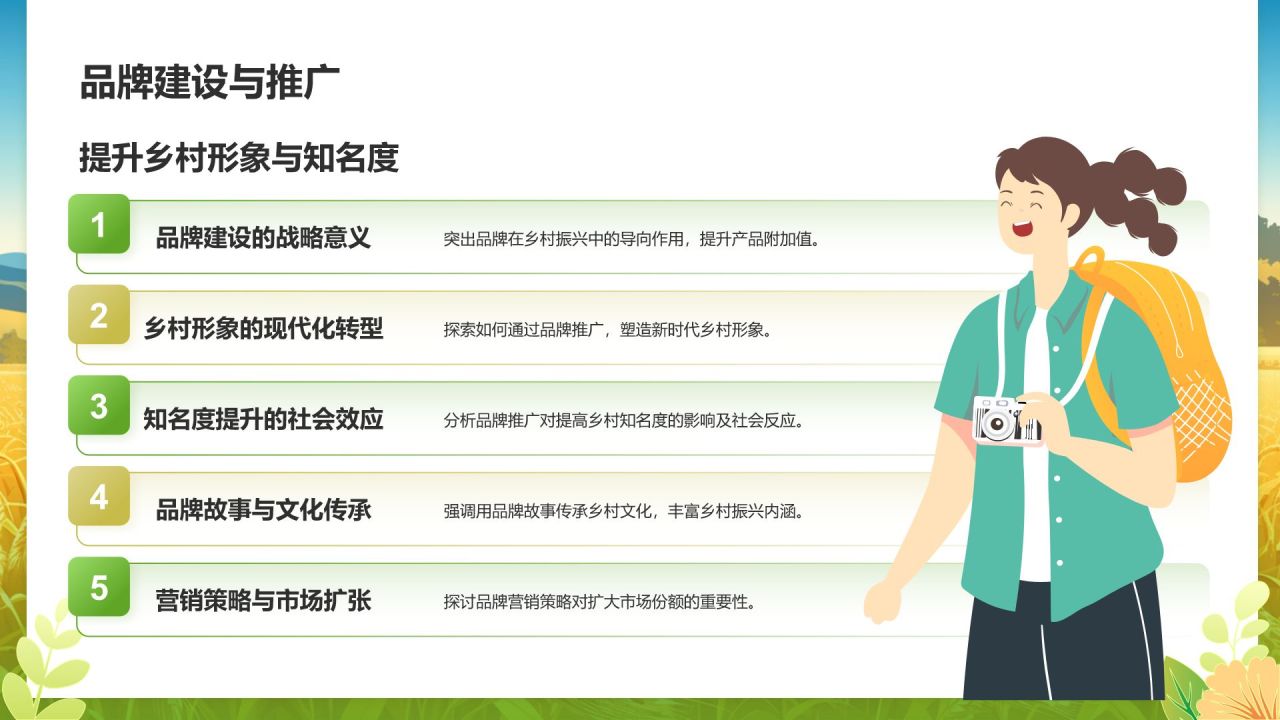 品牌建设与推广

提升乡村形象与知名度

1 品牌建设的战略意义 突出品牌在乡村振兴中的导向作用，提升产品附加值。

2 乡村形象的现代化转型 探索如何通过品牌推广，塑造新时代乡村形象。

3 知名度提升的社会效应 分析品牌推广对提高乡村知名度的影响及社会反应。

4 品牌故事与文化传承 强调用品牌故事传承乡村文化，丰富乡村振兴内涵。

5 营销策略与市场扩张 探讨品牌营销策略对扩大市场份额的重要性。